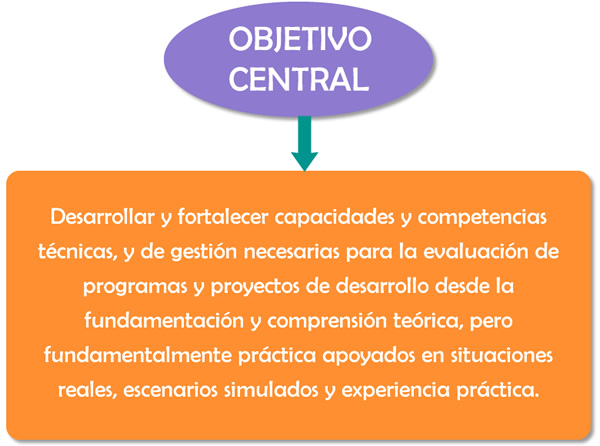 OBJETIVO CENTRAL

Desarrollar y fortalecer capacidades y competencias técnicas, y de gestión necesarias para la evaluación de programas y proyectos de desarrollo desde la fundamentación y comprensión teórica, pero fundamentalmente práctica apoyados en situaciones reales, escenarios simulados y experiencia práctica.